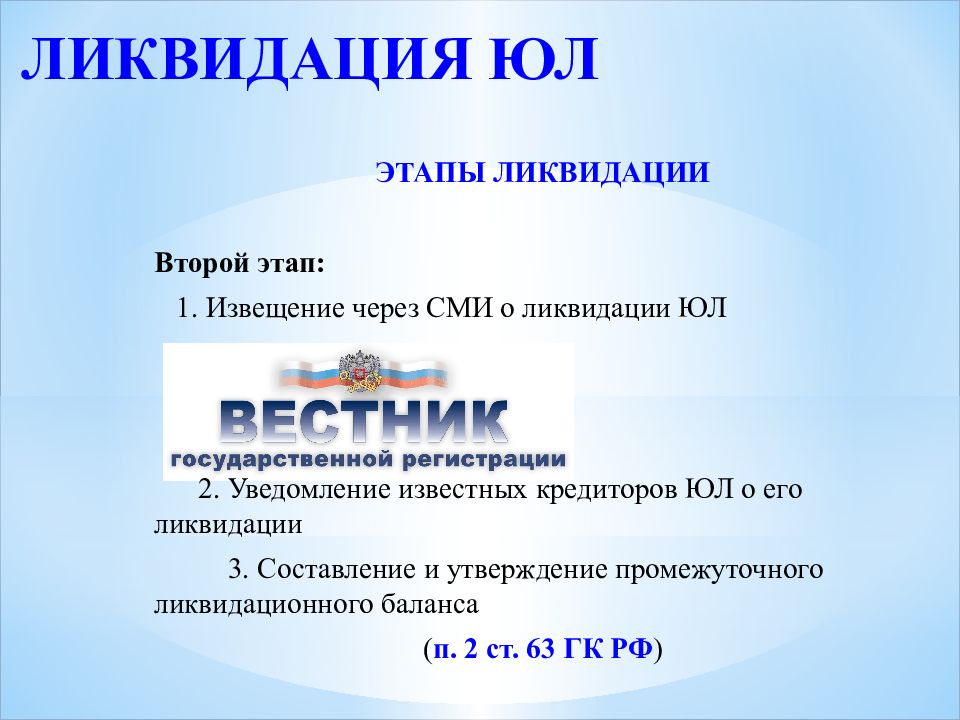 ЛИКВИДАЦИЯ ЮЛ

ЭТАПЫ ЛИКВИДАЦИИ

Второй этап:

1. Извещение через СМИ о ликвидации ЮЛ

ВЕСТНИК
государственной регистрации

2. Уведомление известных кредиторов ЮЛ о его ликвидации

3. Составление и утверждение промежуточного ликвидационного баланса

(п. 2 ст. 63 ГК РФ)